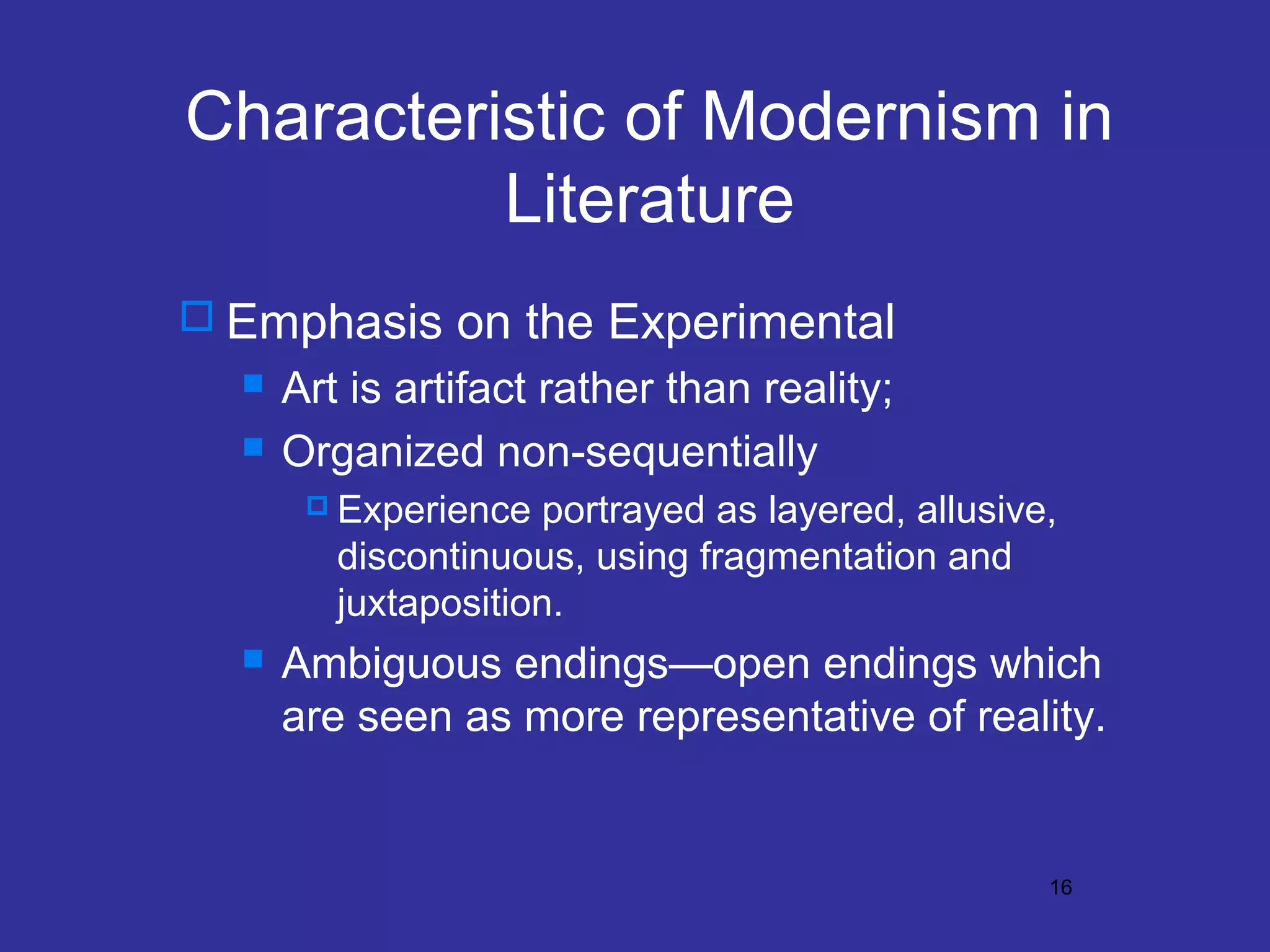 Characteristic of Modernism in Literature

Emphasis on the Experimental

Art is artifact rather than reality;

Organized non-sequentially

Experience portrayed as layered, allusive, discontinuous, using fragmentation and juxtaposition.

Ambiguous endings—open endings which are seen as more representative of reality.

16